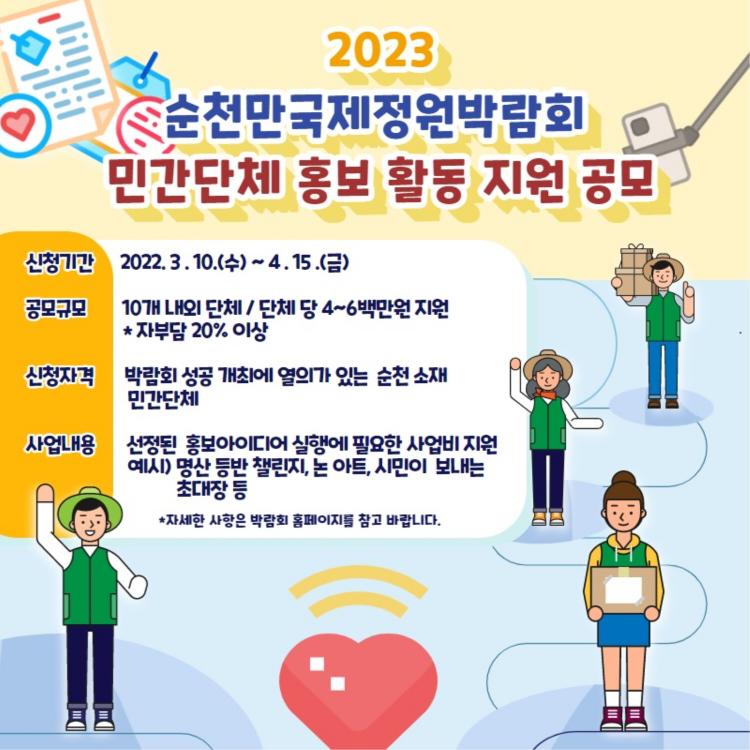 2023
순천만국제정원박람회
민간단체 홍보 활동 지원 공모

신청기간 2022. 3 . 10.(수) ~ 4 . 15 .(금)

공모규모 10개 내외 단체 / 단체 당 4~6백만원 지원
* 자부담 20% 이상

신청자격 박람회 성공 개최에 열의가 있는 순천 소재 민간단체

사업내용 선정된 홍보아이디어 실행에 필요한 사업비 지원
예시) 명산 등반 챌린지, 논 아트, 시민이 보내는 초대장 등

*자세한 사항은 박람회 홈페이지를 참고 바랍니다.